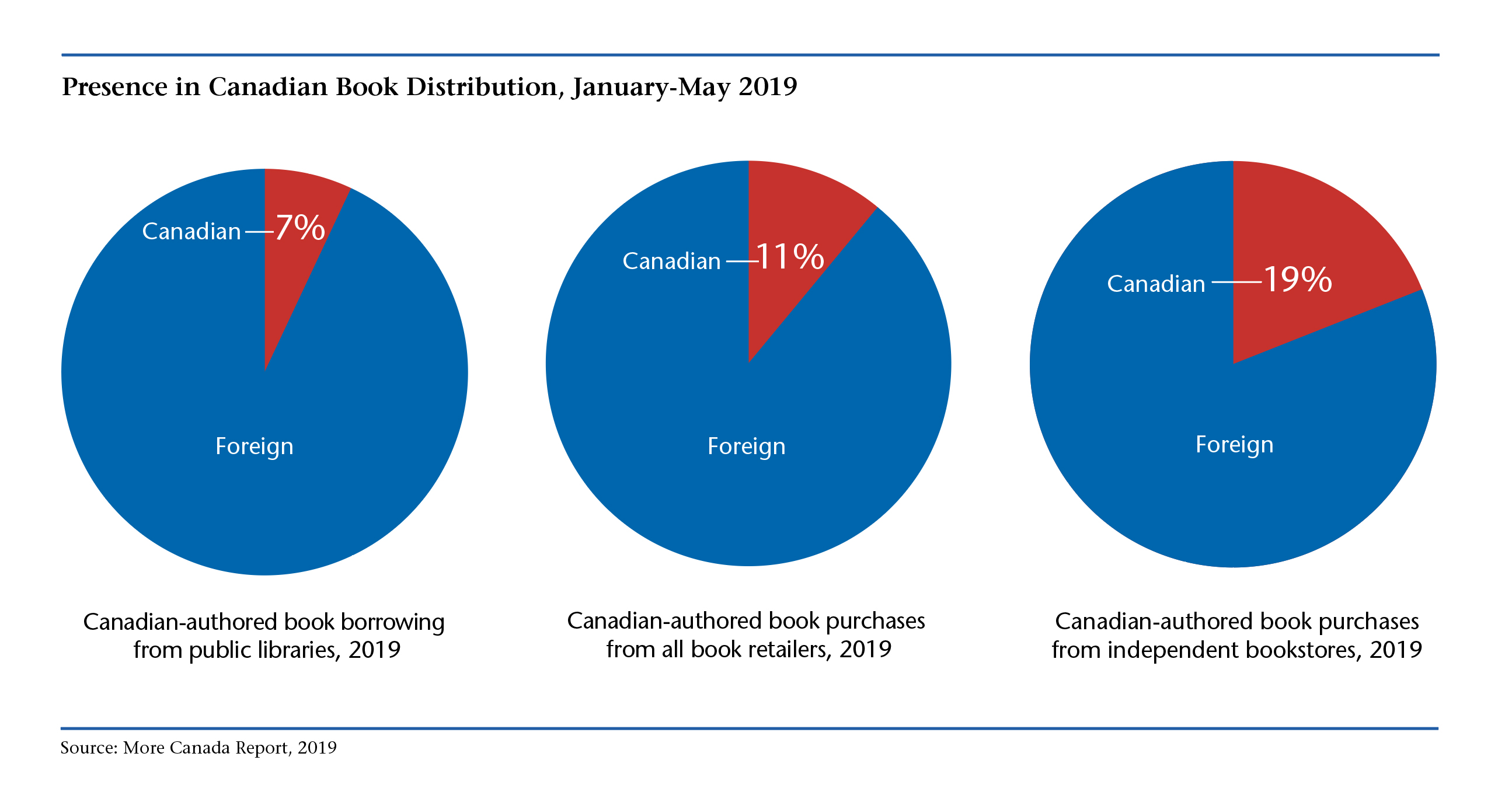 Presence in Canadian Book Distribution, January-May 2019

Canadian 7%

Foreign

Canadian-authored book borrowing from public libraries, 2019

Canadian 11%

Foreign

Canadian-authored book purchases from all book retailers, 2019

Canadian 19%

Foreign

Canadian-authored book purchases from independent bookstores, 2019

Source: More Canada Report, 2019